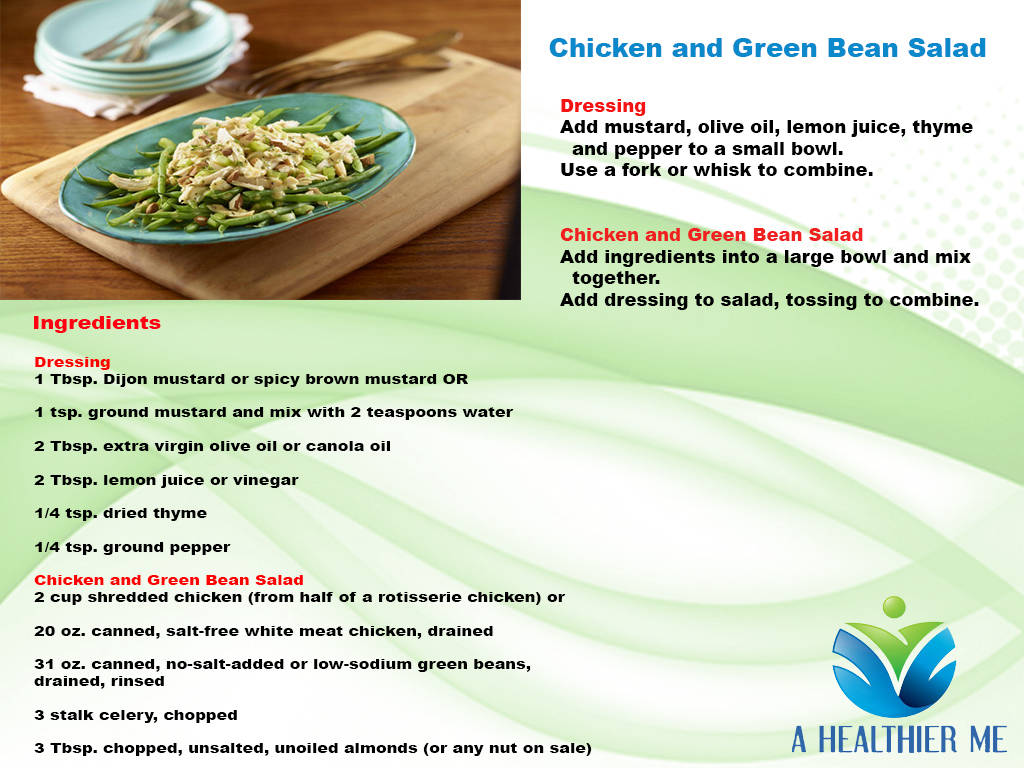 Chicken and Green Bean Salad

Dressing
Add mustard, olive oil, lemon juice, thyme and pepper to a small bowl.
Use a fork or whisk to combine.

Chicken and Green Bean Salad
Add ingredients into a large bowl and mix together.
Add dressing to salad, tossing to combine.

Ingredients

Dressing
1 Tbsp. Dijon mustard or spicy brown mustard OR

1 tsp. ground mustard and mix with 2 teaspoons water

2 Tbsp. extra virgin olive oil or canola oil

2 Tbsp. lemon juice or vinegar

1/4 tsp. dried thyme

1/4 tsp. ground pepper

Chicken and Green Bean Salad
2 cup shredded chicken (from half of a rotisserie chicken) or

20 oz. canned, salt-free white meat chicken, drained

31 oz. canned, no-salt-added or low-sodium green beans, drained, rinsed

3 stalk celery, chopped

3 Tbsp. chopped, unsalted, unoiled almonds (or any nut on sale)

A HEALTHIER ME